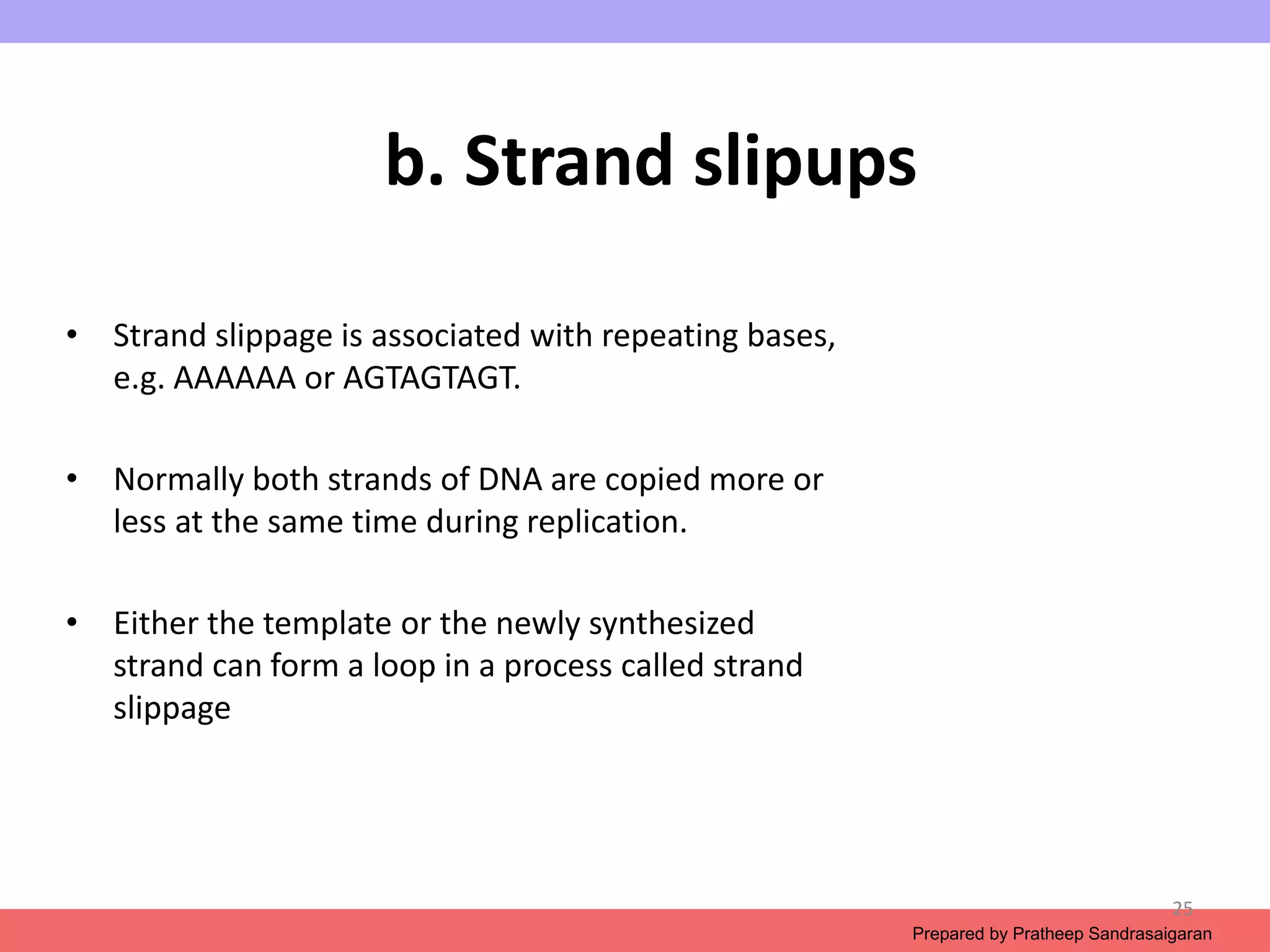 b. Strand slipups

• Strand slippage is associated with repeating bases, e.g. AAAAAA or AGTAGTAGT.

• Normally both strands of DNA are copied more or less at the same time during replication.

• Either the template or the newly synthesized strand can form a loop in a process called strand slippage

25

Prepared by Pratheep Sandrasaigaran